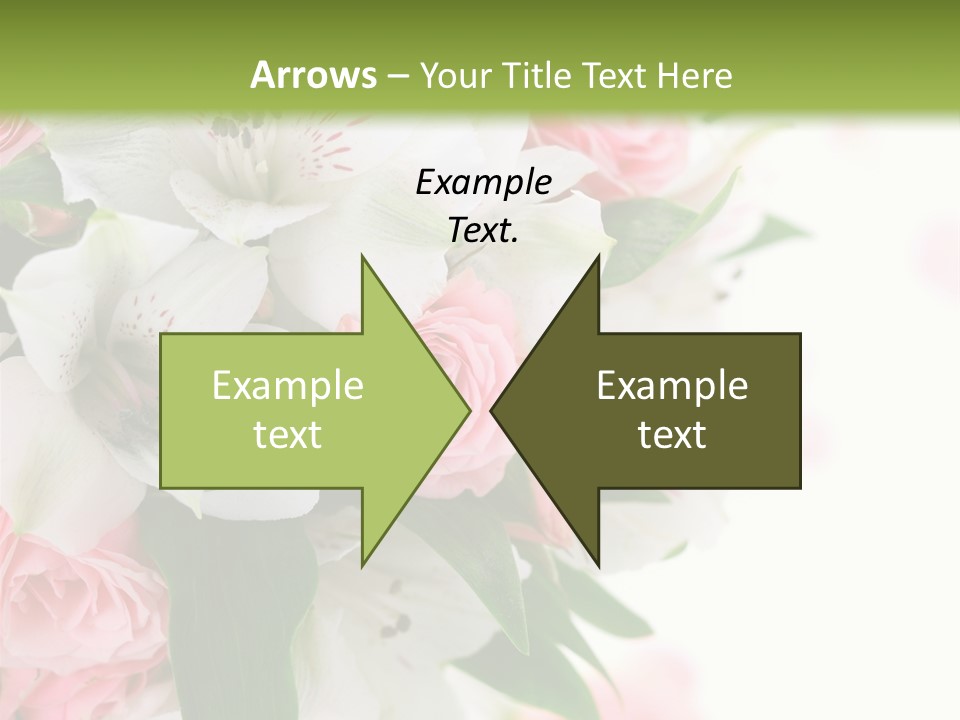 Arrows – Your Title Text Here

Example Text.

Example text

Example text